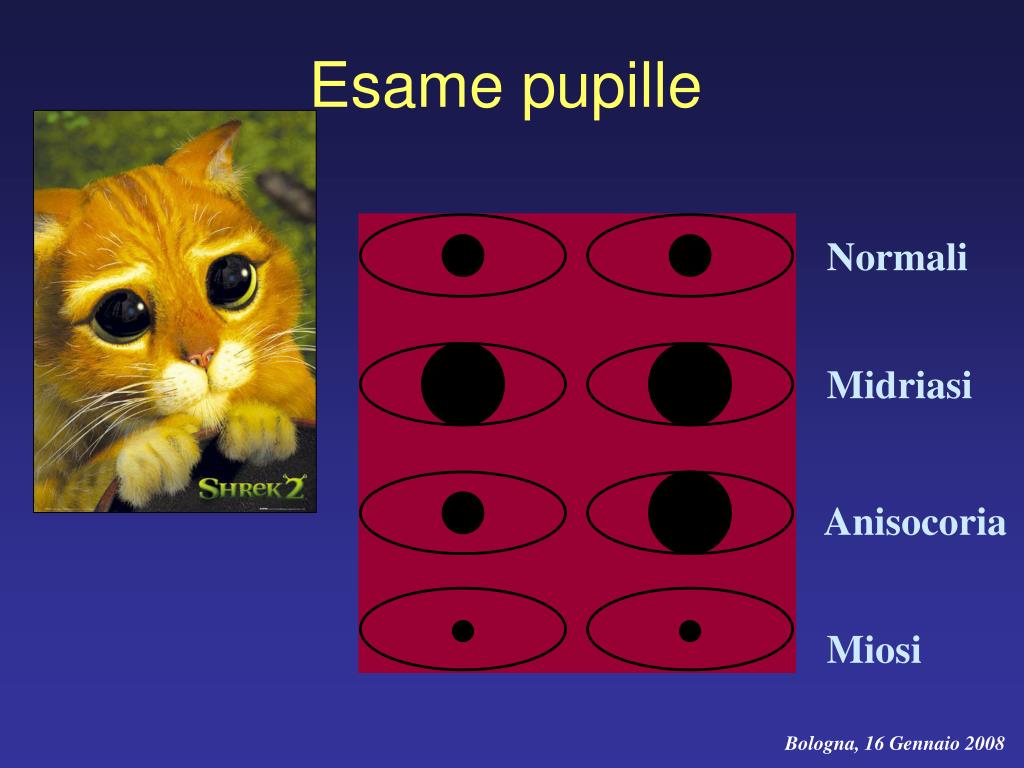 Esame pupille

SHREK 2

Normali

Midriasi

Anisocoria

Miosi

Bologna, 16 Gennaio 2008